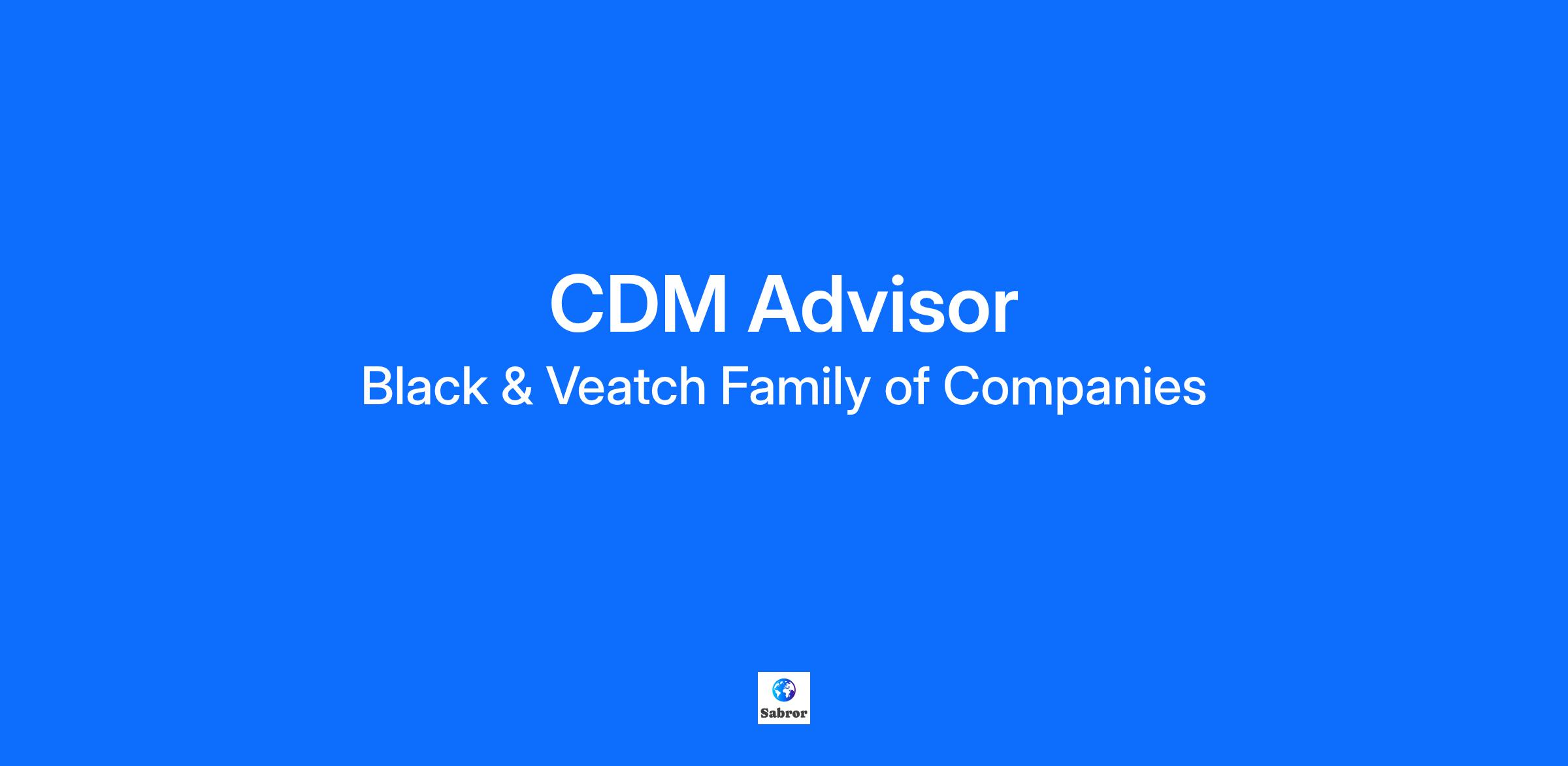 CDM Advisor
Black & Veatch Family of Companies

Sabror